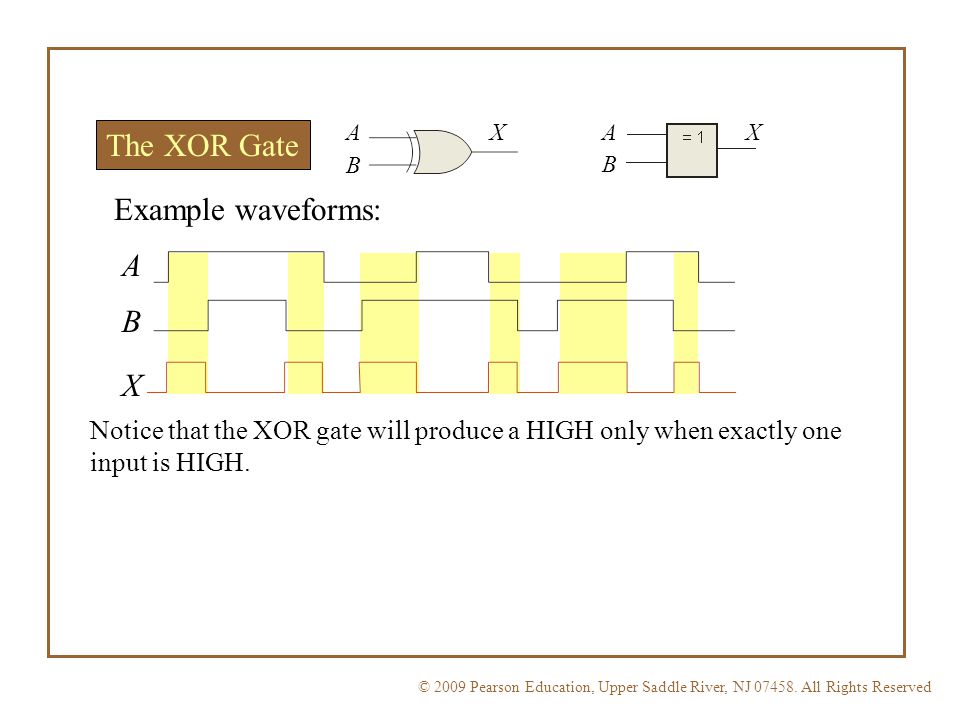 The XOR Gate

A
B
X

A
B
= 1
X

Example waveforms:

A
B
X

Notice that the XOR gate will produce a HIGH only when exactly one input is HIGH.

© 2009 Pearson Education, Upper Saddle River, NJ 07458. All Rights Reserved